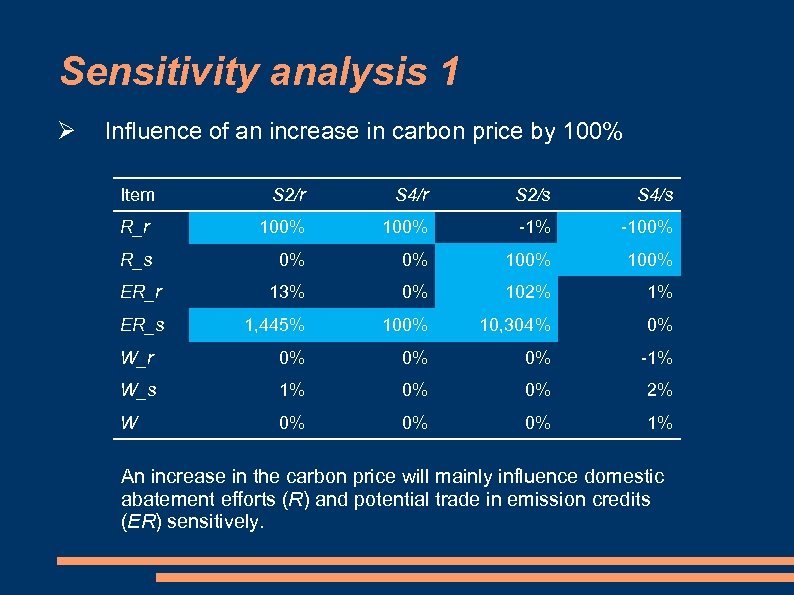 Sensitivity analysis 1

➢ Influence of an increase in carbon price by 100%

| Item | S2/r | S4/r | S2/s | S4/s |
|---|---|---|---|---|
| R_r | 100% | 100% | -1% | -100% |
| R_s | 0% | 0% | 100% | 100% |
| ER_r | 13% | 0% | 102% | 1% |
| ER_s | 1,445% | 100% | 10,304% | 0% |
| W_r | 0% | 0% | 0% | -1% |
| W_s | 1% | 0% | 0% | 2% |
| W | 0% | 0% | 0% | 1% |

An increase in the carbon price will mainly influence domestic abatement efforts (R) and potential trade in emission credits (ER) sensitively.